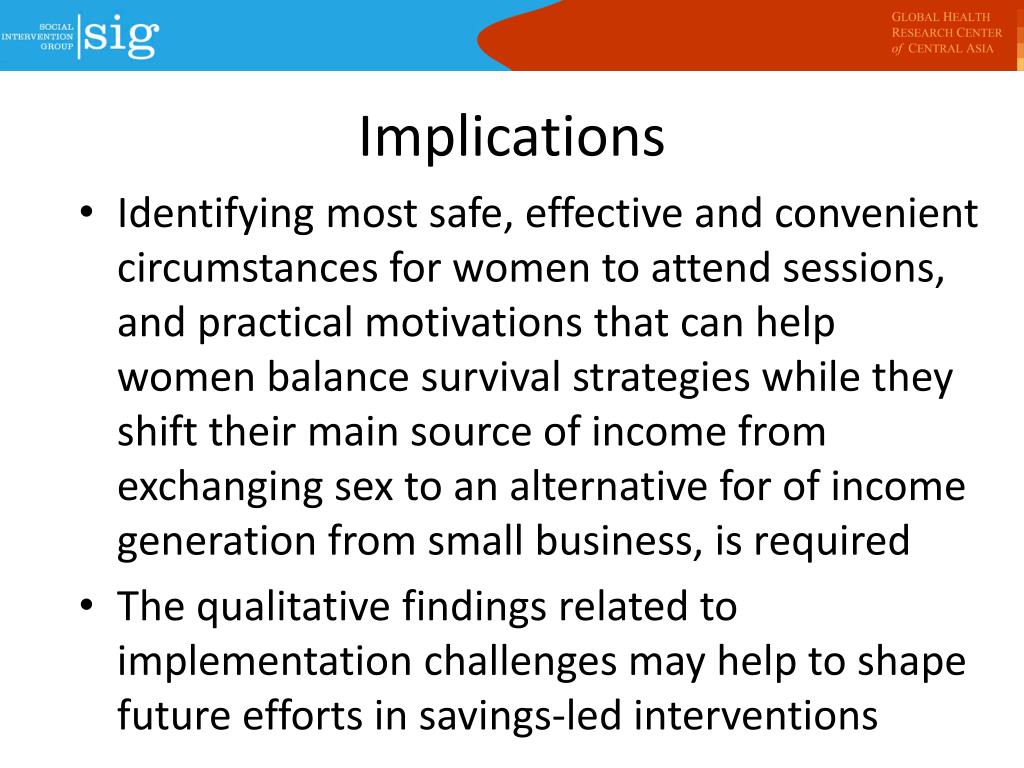 SOCIAL INTERVENTION GROUP sig

GLOBAL HEALTH RESEARCH CENTER of CENTRAL ASIA

Implications

• Identifying most safe, effective and convenient circumstances for women to attend sessions, and practical motivations that can help women balance survival strategies while they shift their main source of income from exchanging sex to an alternative for of income generation from small business, is required

• The qualitative findings related to implementation challenges may help to shape future efforts in savings-led interventions